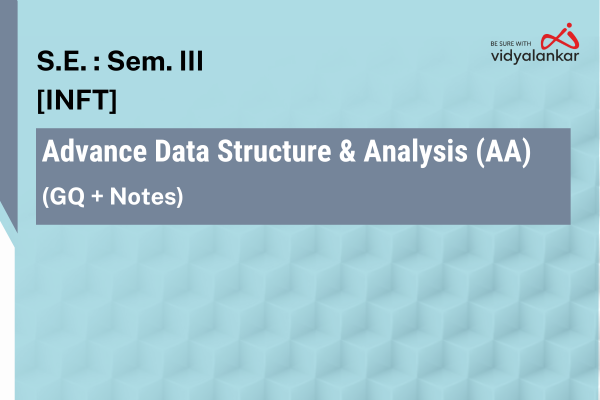 BE SURE WITH
vidyalankar

S.E. : Sem. III
[INFT]

Advance Data Structure & Analysis (AA)
(GQ + Notes)